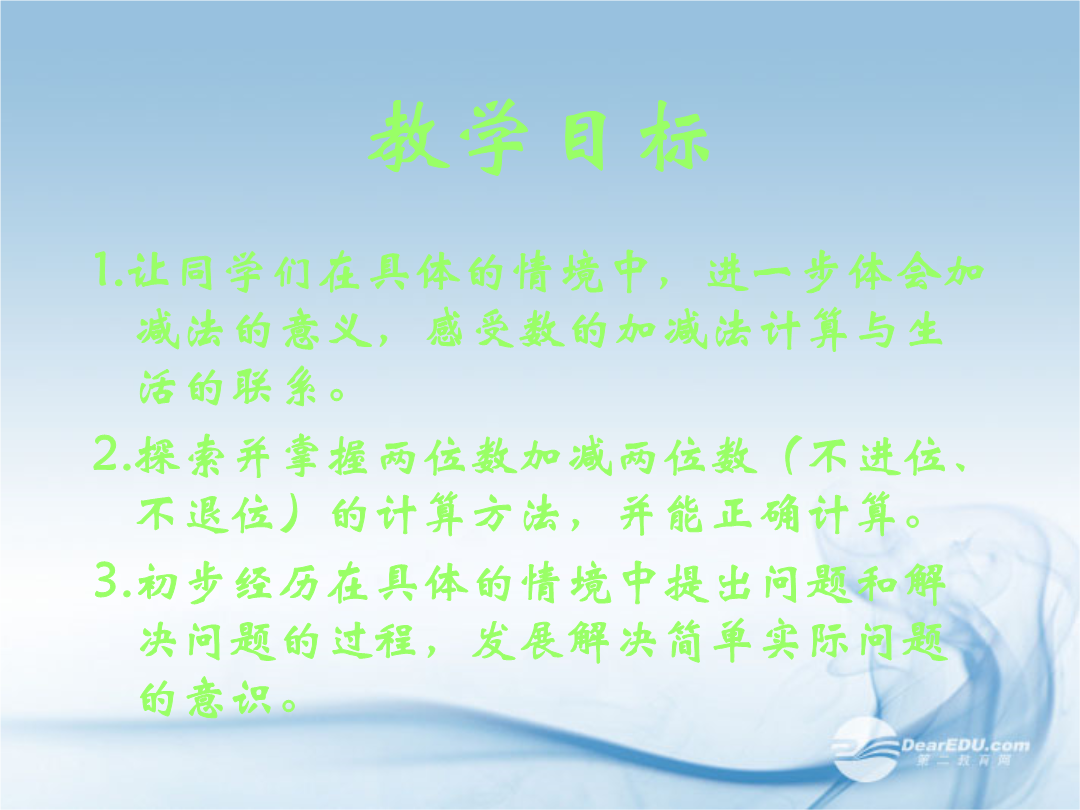 教学目标

1.让同学们在具体的情境中，进一步体会加减法的意义，感受数的加减法计算与生活的联系。

2.探索并掌握两位数加减两位数（不进位、不退位）的计算方法，并能正确计算。

3.初步经历在具体的情境中提出问题和解决问题的过程，发展解决简单实际问题的意识。

DearEDU.com
第二教育网